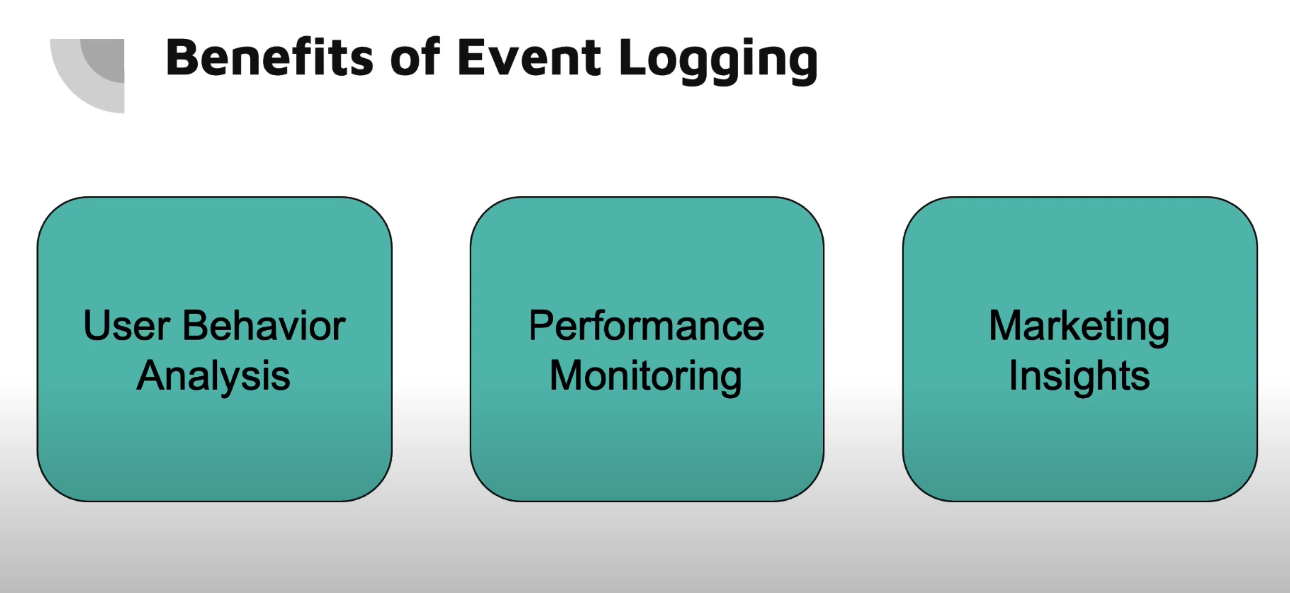 Benefits of Event Logging

User Behavior Analysis

Performance Monitoring

Marketing Insights